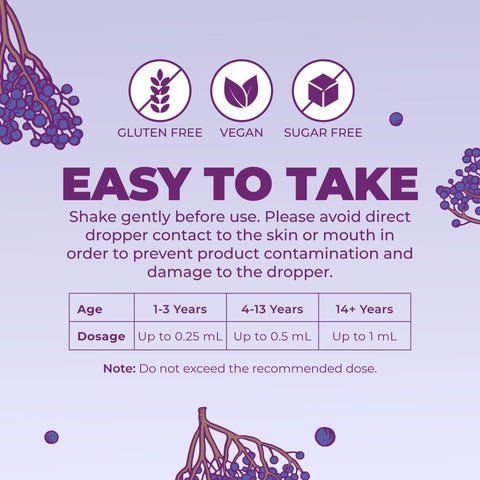 GLUTEN FREE VEGAN SUGAR FREE

EASY TO TAKE

Shake gently before use. Please avoid direct dropper contact to the skin or mouth in order to prevent product contamination and damage to the dropper.

| Age | 1-3 Years | 4-13 Years | 14+ Years |
|---|---|---|---|
| Dosage | Up to 0.25 mL | Up to 0.5 mL | Up to 1 mL |

Note: Do not exceed the recommended dose.